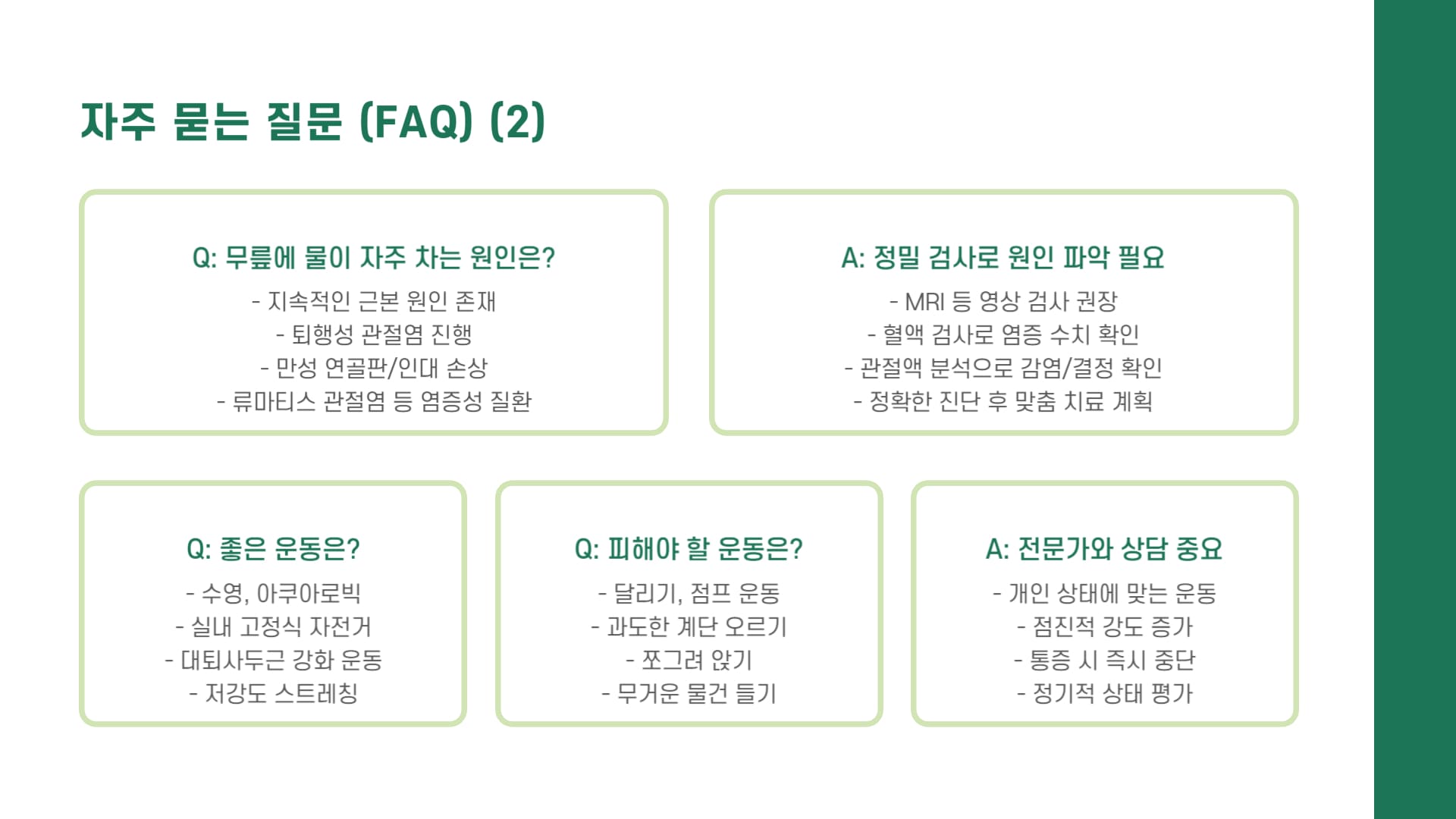 자주 묻는 질문 (FAQ) (2)

Q: 무릎에 물이 자주 차는 원인은?

- 지속적인 근본 원인 존재
- 퇴행성 관절염 진행
- 만성 연골판/인대 손상
- 류마티스 관절염 등 염증성 질환

A: 정밀 검사로 원인 파악 필요

- MRI 등 영상 검사 권장
- 혈액 검사로 염증 수치 확인
- 관절액 분석으로 감염/결정 확인
- 정확한 진단 후 맞춤 치료 계획

Q: 좋은 운동은?

- 수영, 아쿠아로빅
- 실내 고정식 자전거
- 대퇴사두근 강화 운동
- 저강도 스트레칭

Q: 피해야 할 운동은?

- 달리기, 점프 운동
- 과도한 계단 오르기
- 쪼그려 앉기
- 무거운 물건 들기

A: 전문가와 상담 중요

- 개인 상태에 맞는 운동
- 점진적 강도 증가
- 통증 시 즉시 중단
- 정기적 상태 평가